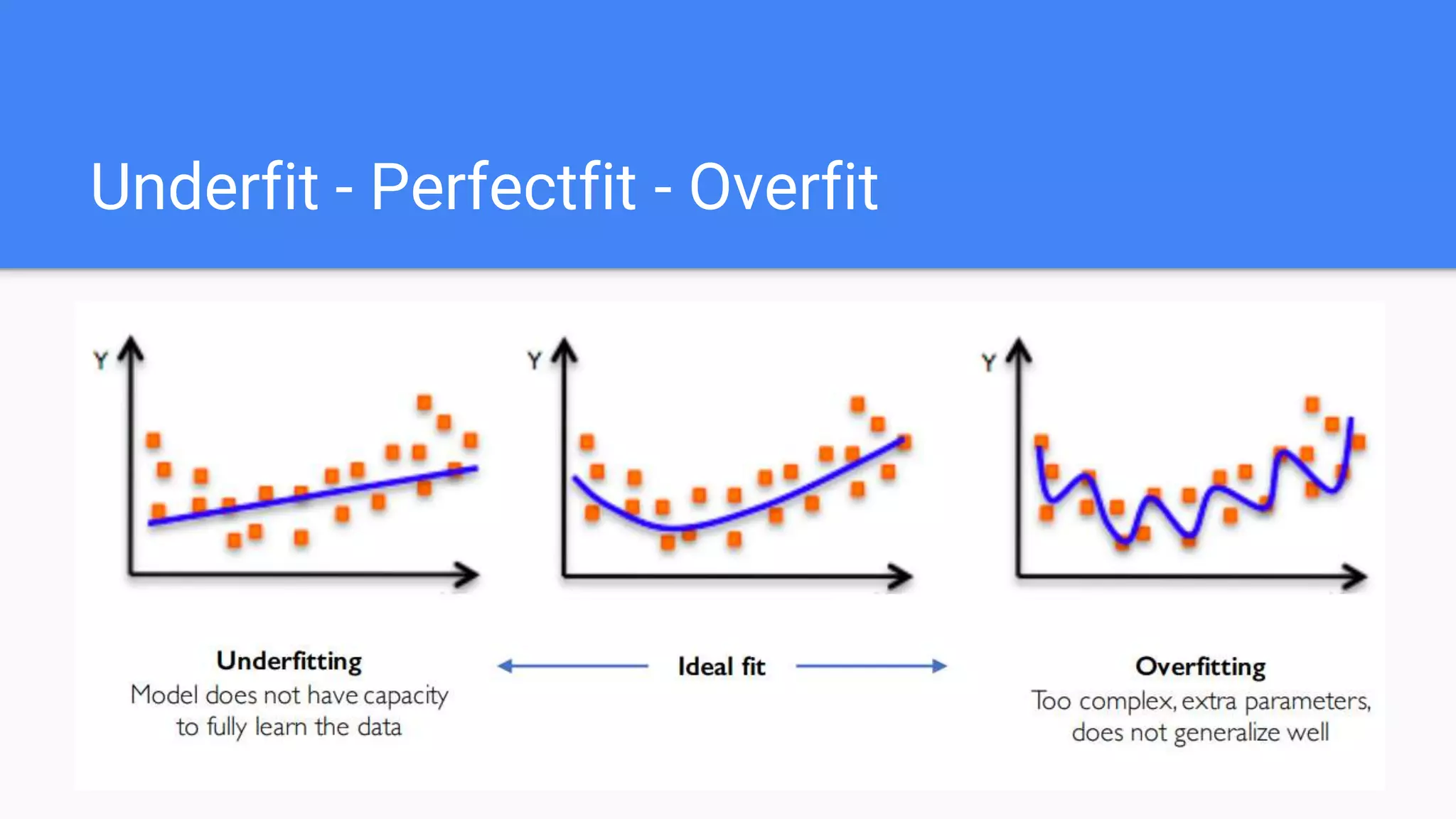 Underfit - Perfectfit - Overfit

Y

Y

Y

Underfitting
Model does not have capacity to fully learn the data

Ideal fit

Overfitting
Too complex, extra parameters, does not generalize well